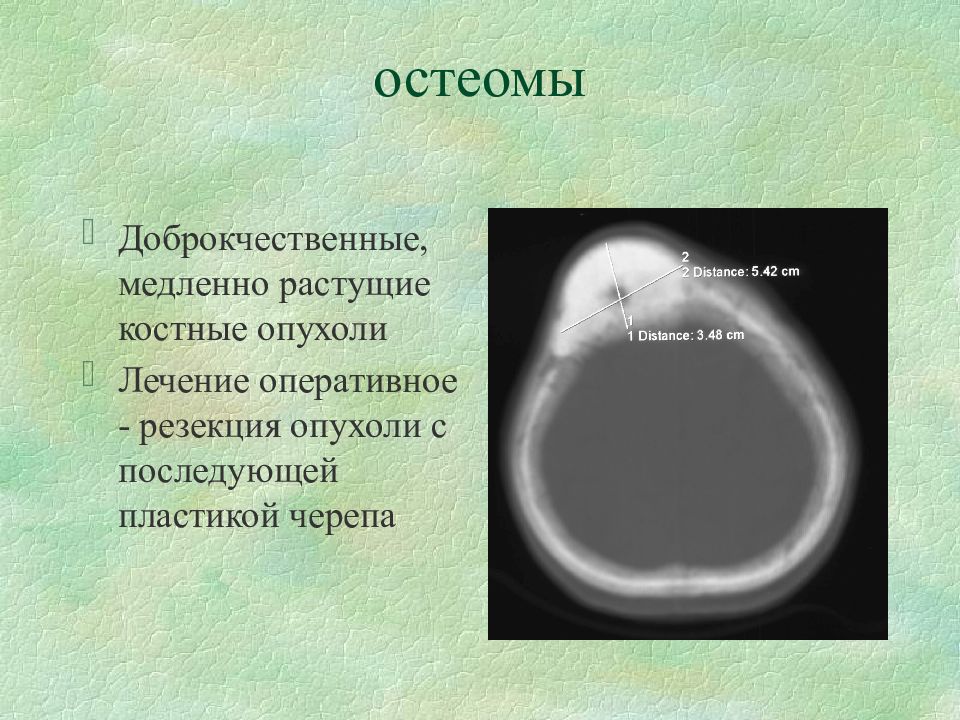 остеомы

Доброкчественные, медленно растущие костные опухоли

Лечение оперативное - резекция опухоли с последующей пластикой черепа

2
2 Distance: 5.42 cm
1
1 Distance: 3.48 cm